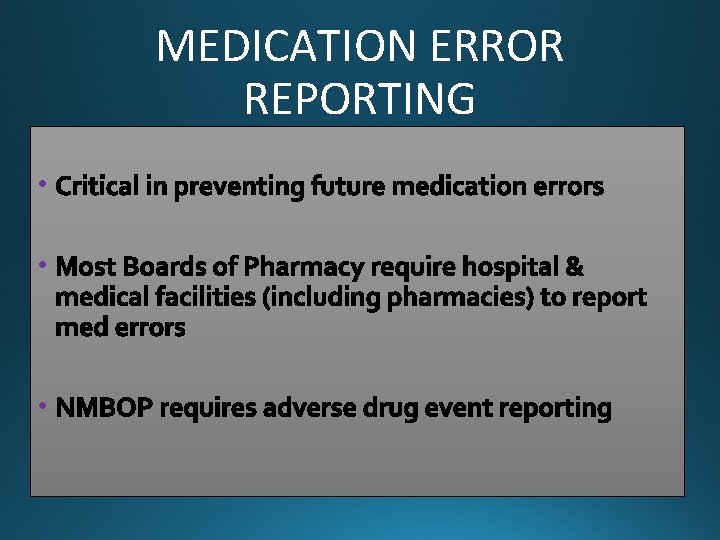 MEDICATION ERROR REPORTING

• Critical in preventing future medication errors

• Most Boards of Pharmacy require hospital & medical facilities (including pharmacies) to report med errors

• NMBOP requires adverse drug event reporting